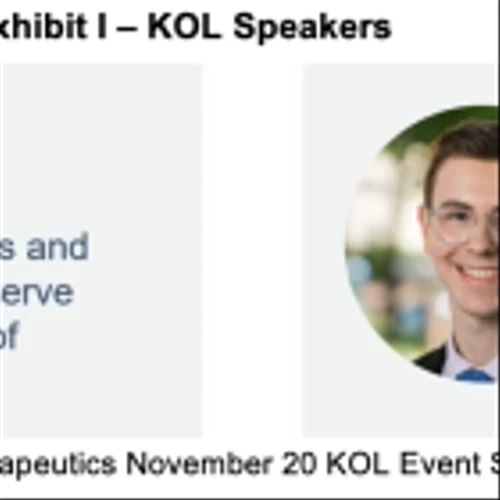 xhibit I – KOL Speakers

s and
erve
of

apeutics November 20 KOL Event S